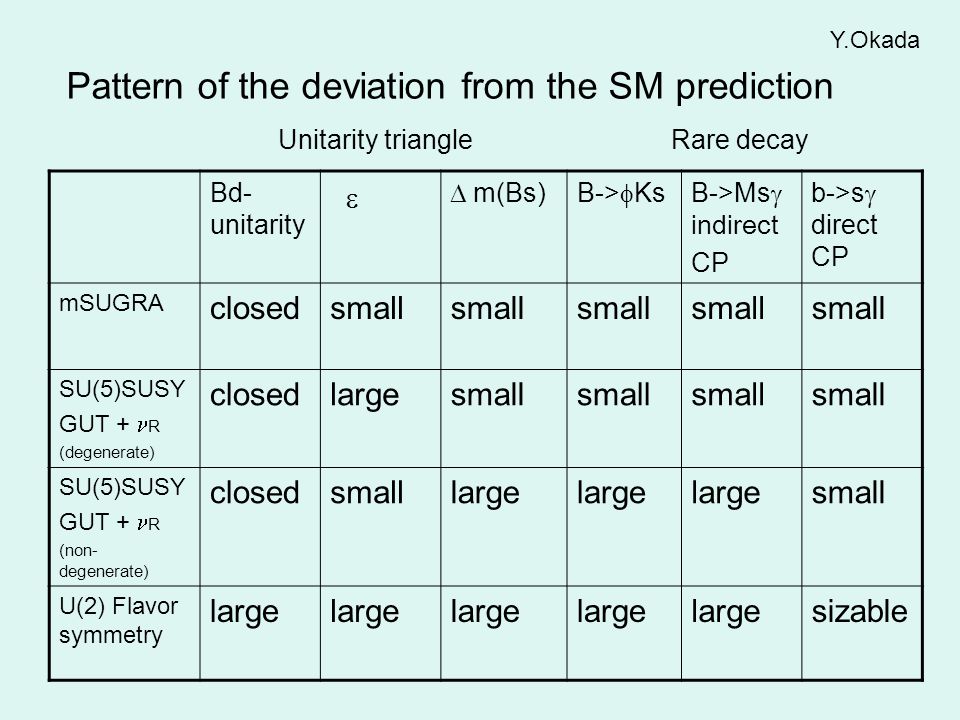 Y.Okada

Pattern of the deviation from the SM prediction

Unitarity triangle Rare decay

| | Bd-unitarity | $\varepsilon$ | $\Delta$ m(Bs) | B->$\phi$Ks | B->Ms$\gamma$ indirect CP | b->s$\gamma$ direct CP |
|---|---|---|---|---|---|---|
| mSUGRA | closed | small | small | small | small | small |
| SU(5)SUSY GUT + $\nu_R$ (degenerate) | closed | large | small | small | small | small |
| SU(5)SUSY GUT + $\nu_R$ (non-degenerate) | closed | small | large | large | large | small |
| U(2) Flavor symmetry | large | large | large | large | large | sizable |